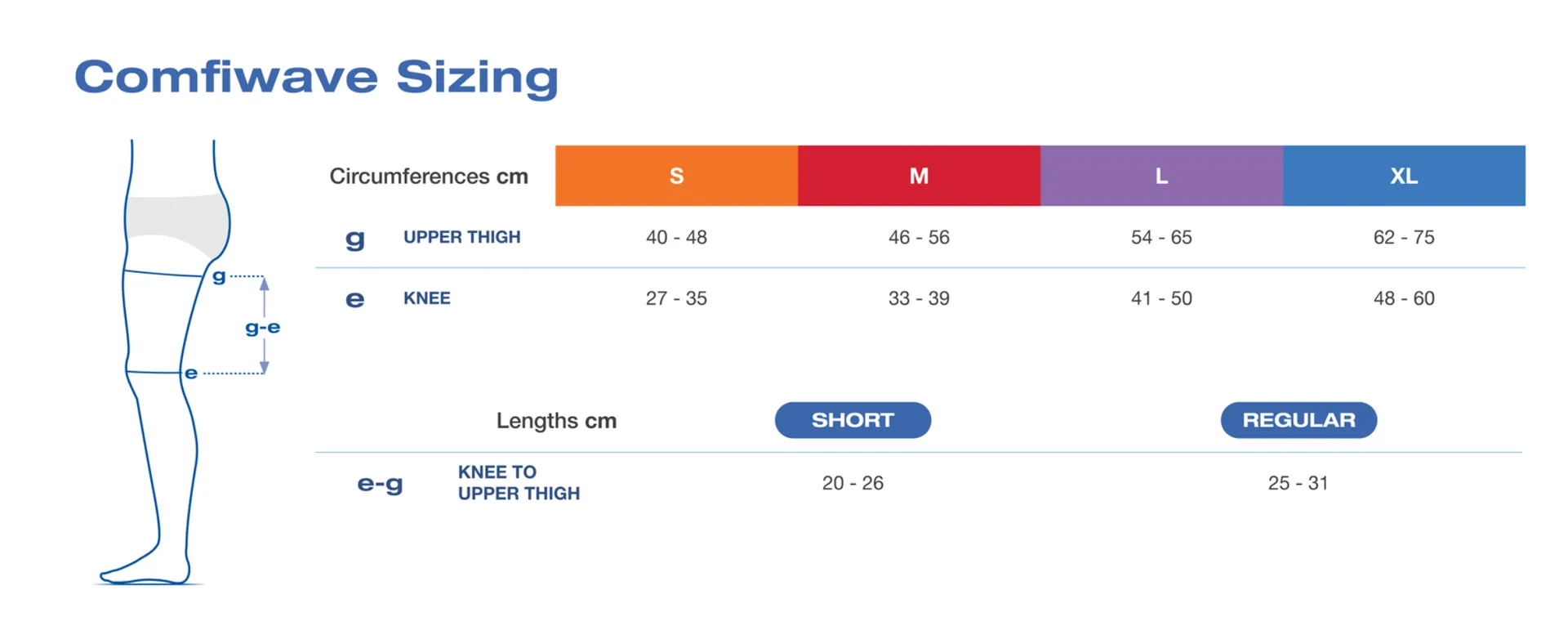 Comfiwave Sizing

g
g-e
e

| Circumferences cm | | S | M | L | XL |
|---|---|---|---|---|---|
| g | UPPER THIGH | 40 - 48 | 46 - 56 | 54 - 65 | 62 - 75 |
| e | KNEE | 27 - 35 | 33 - 39 | 41 - 50 | 48 - 60 |

| Lengths cm | | SHORT | REGULAR |
|---|---|---|---|
| e-g | KNEE TO UPPER THIGH | 20 - 26 | 25 - 31 |